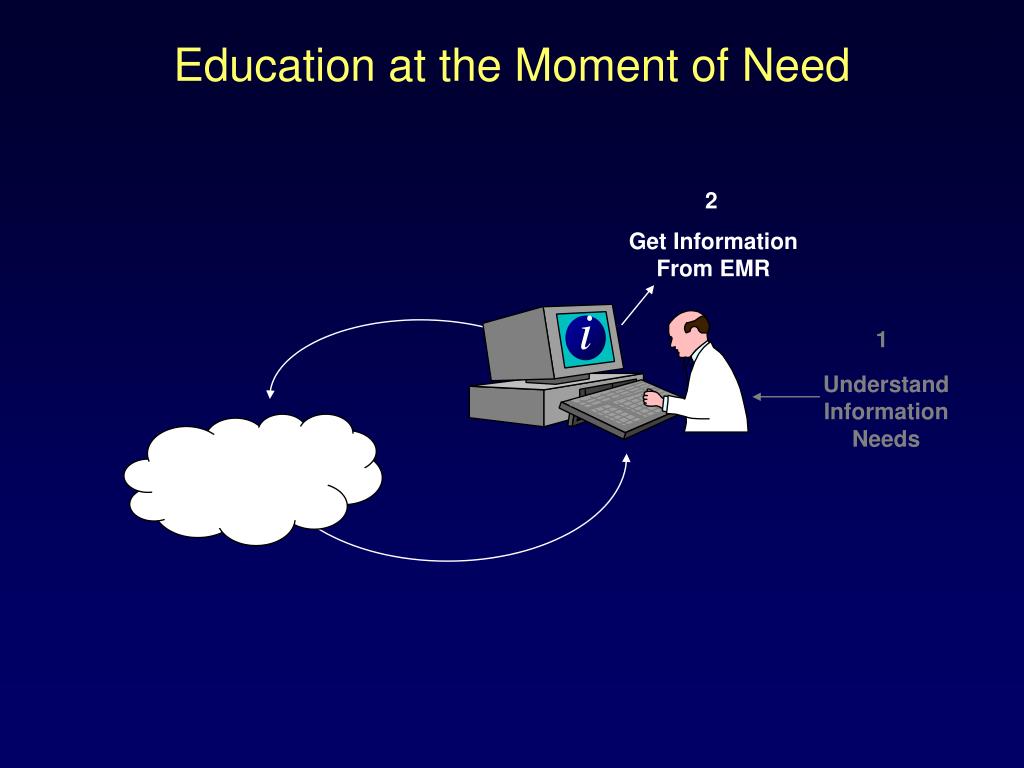 Education at the Moment of Need

2

Get Information From EMR

i

1

Understand Information Needs